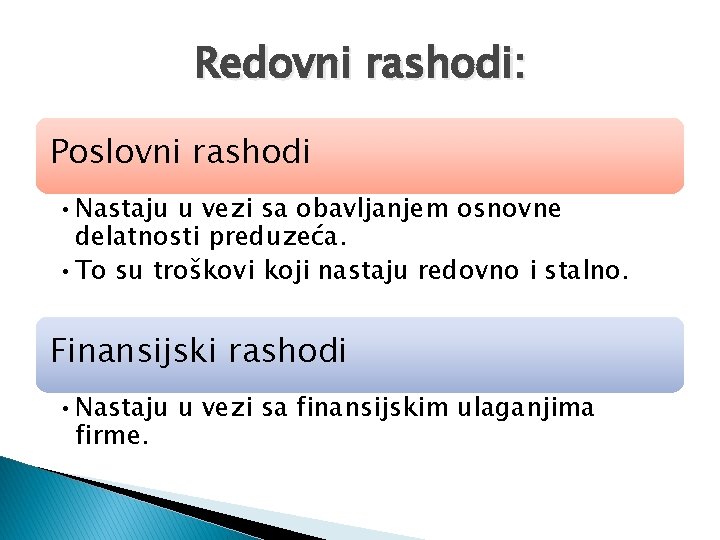 Redovni rashodi:

Poslovni rashodi

• Nastaju u vezi sa obavljanjem osnovne delatnosti preduzeća.
• To su troškovi koji nastaju redovno i stalno.

Finansijski rashodi

• Nastaju u vezi sa finansijskim ulaganjima firme.